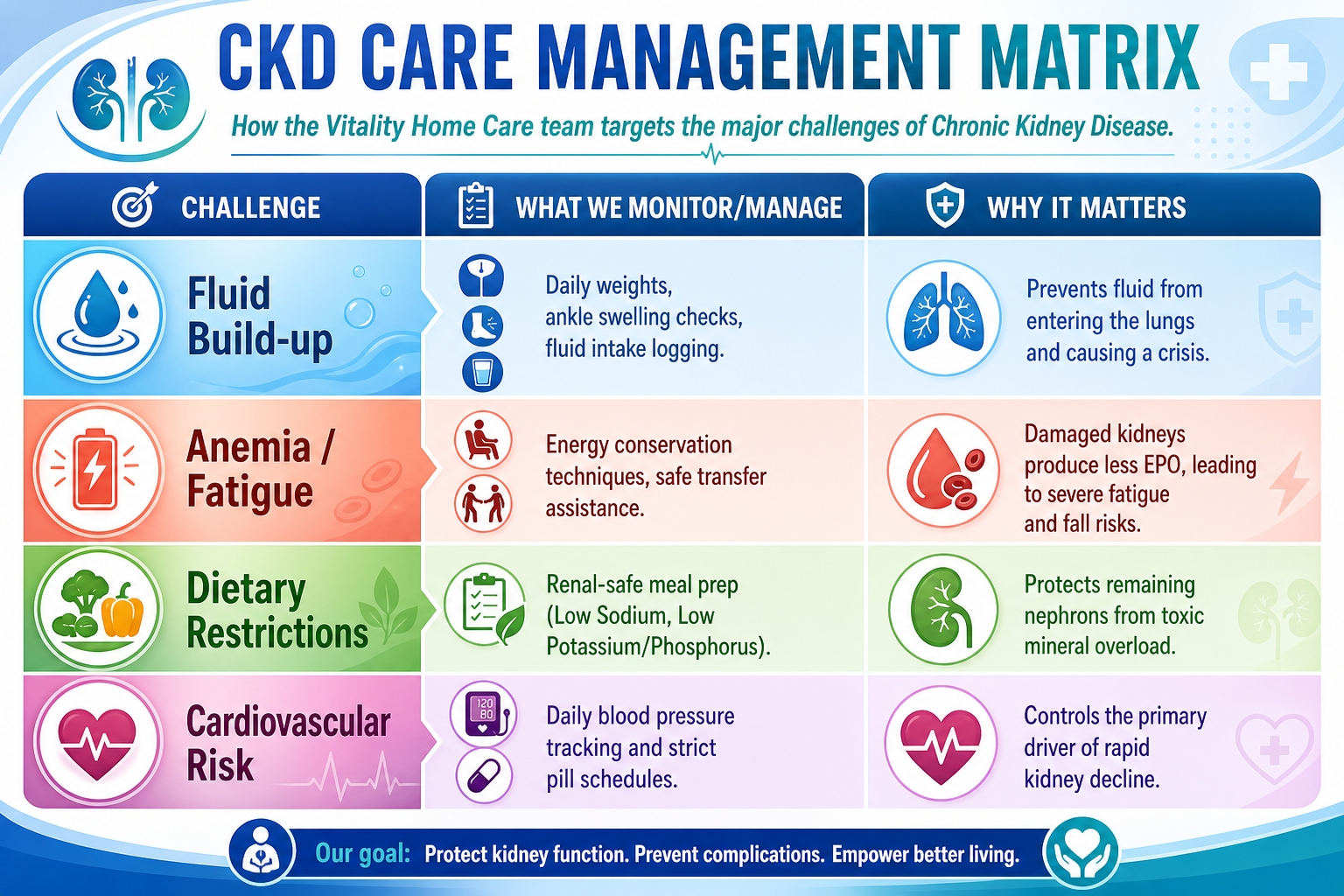 CKD CARE MANAGEMENT MATRIX

How the Vitality Home Care team targets the major challenges of Chronic Kidney Disease.

| CHALLENGE | WHAT WE MONITOR/MANAGE | WHY IT MATTERS |
|---|---|---|
| Fluid Build-up | Daily weights, ankle swelling checks, fluid intake logging. | Prevents fluid from entering the lungs and causing a crisis. |
| Anemia / Fatigue | Energy conservation techniques, safe transfer assistance. | Damaged kidneys produce less EPO, leading to severe fatigue and fall risks. |
| Dietary Restrictions | Renal-safe meal prep (Low Sodium, Low Potassium/Phosphorus). | Protects remaining nephrons from toxic mineral overload. |
| Cardiovascular Risk | 120 80 Daily blood pressure tracking and strict pill schedules. | Controls the primary driver of rapid kidney decline. |

Our goal: Protect kidney function. Prevent complications. Empower better living.